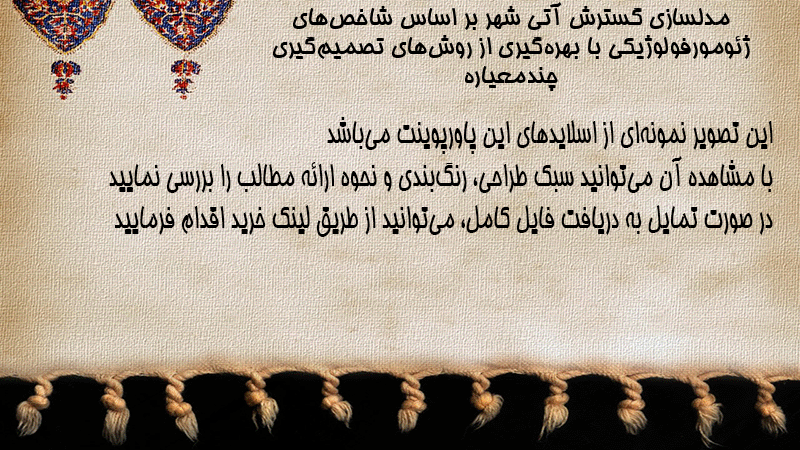 مدلسازی گسترش آتی شهر بر اساس شاخص‌های ژئومورفولوژیکی با بهره‌گیری از روش‌های تصمیم‌گیری چندمعیاره

این تصویر نمونه‌ای از اسلایدهای این پاورپوینت می‌باشد
با مشاهده آن می‌توانید سبک طراحی، رنگ‌بندی و نحوه ارائه مطالب را بررسی نمایید
در صورت تمایل به دریافت فایل کامل، می‌توانید از طریق لینک خرید اقدام فرمایید